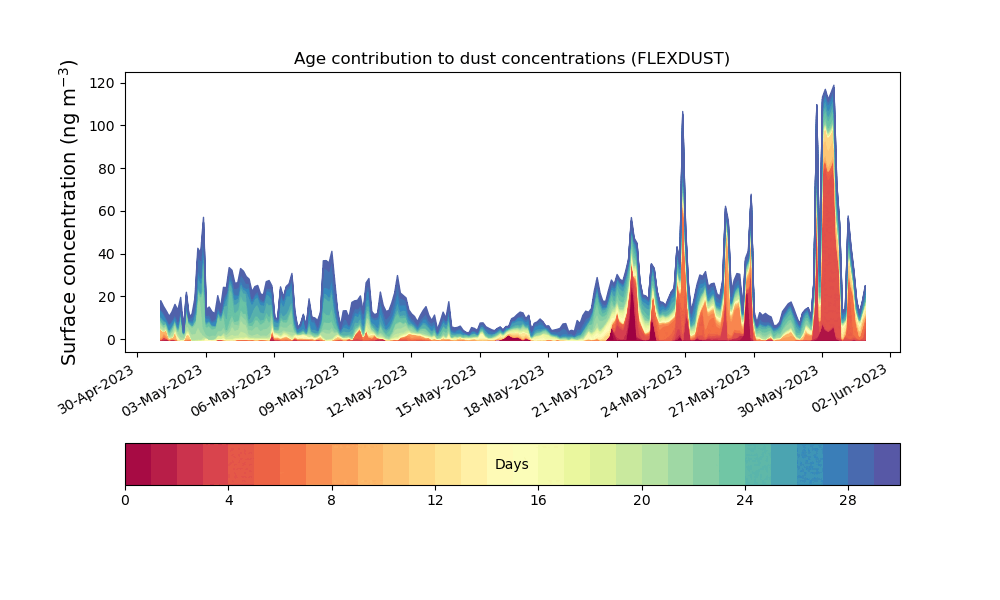 Age contribution to dust concentrations (FLEXDUST)

Surface concentration (ng m$^{-3}$)

120
100
80
60
40
20
0

30-Apr-2023
03-May-2023
06-May-2023
09-May-2023
12-May-2023
15-May-2023
18-May-2023
21-May-2023
24-May-2023
27-May-2023
30-May-2023
02-Jun-2023

Days

0
4
8
12
16
20
24
28